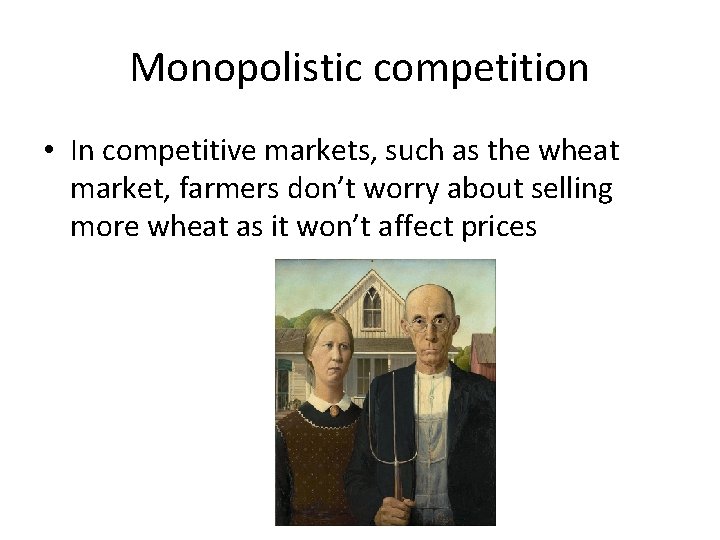 Monopolistic competition

• In competitive markets, such as the wheat market, farmers don't worry about selling more wheat as it won't affect prices